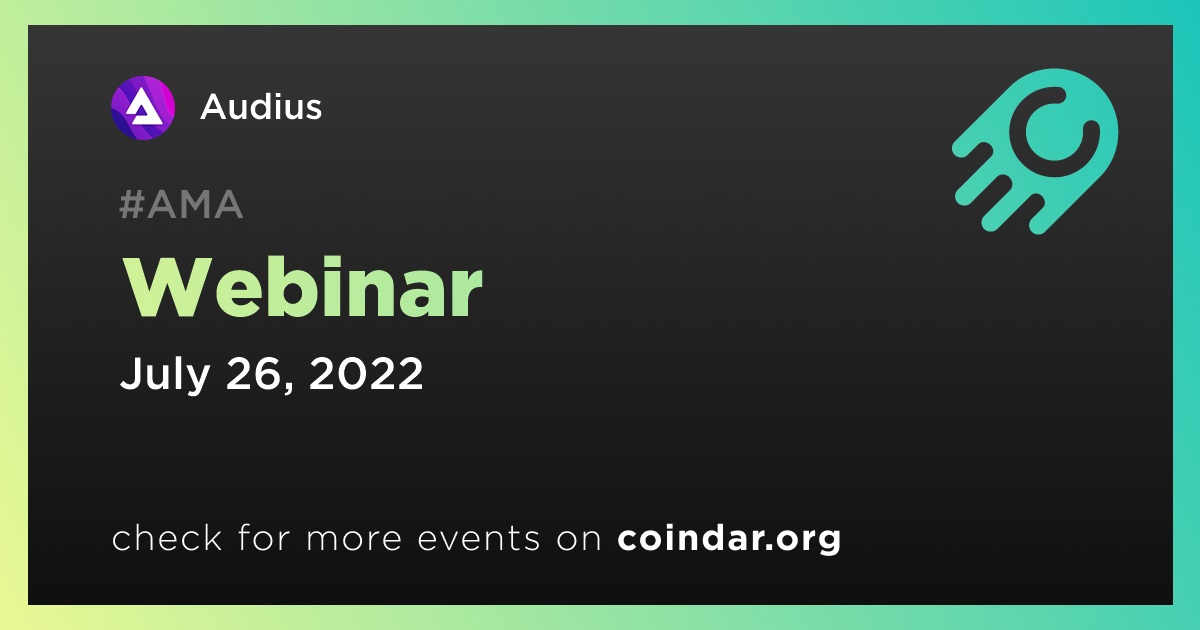 Audius

#AMA

Webinar

July 26, 2022

check for more events on coindar.org